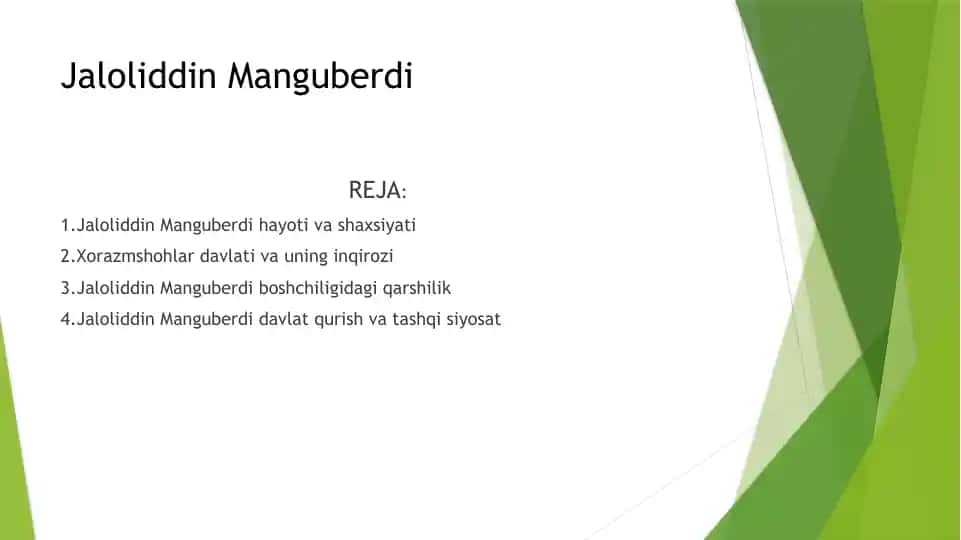 Jaloliddin Manguberdi

REJA:

1.Jaloliddin Manguberdi hayoti va shaxsiyati

2.Xorazmshohlar davlati va uning inqirozi

3.Jaloliddin Manguberdi boshchiligidagi qarshilik

4.Jaloliddin Manguberdi davlat qurish va tashqi siyosat